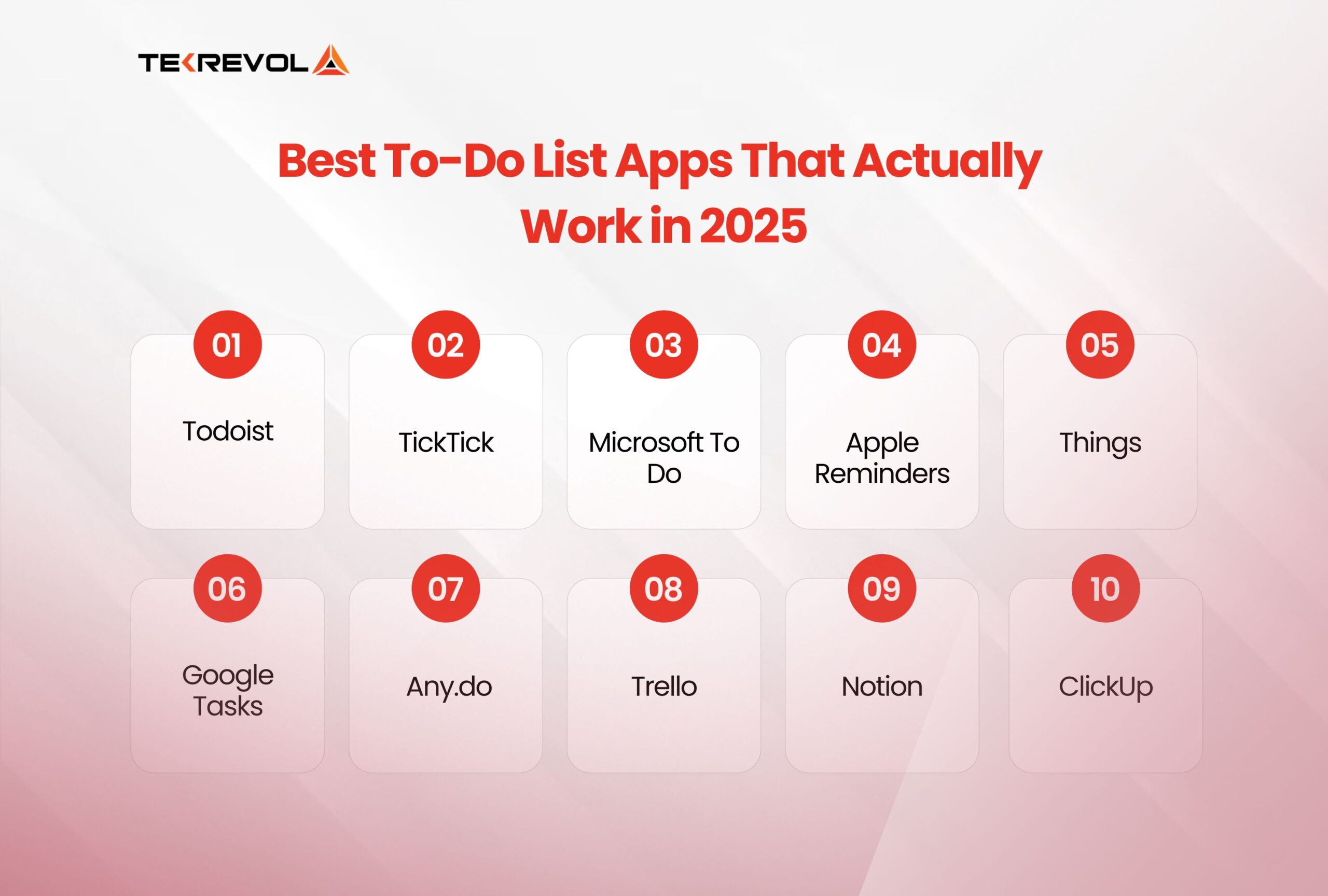 TEKREVOL

Best To-Do List Apps That Actually Work in 2025

01
Todoist

02
TickTick

03
Microsoft To Do

04
Apple Reminders

05
Things

06
Google Tasks

07
Any.do

08
Trello

09
Notion

10
ClickUp